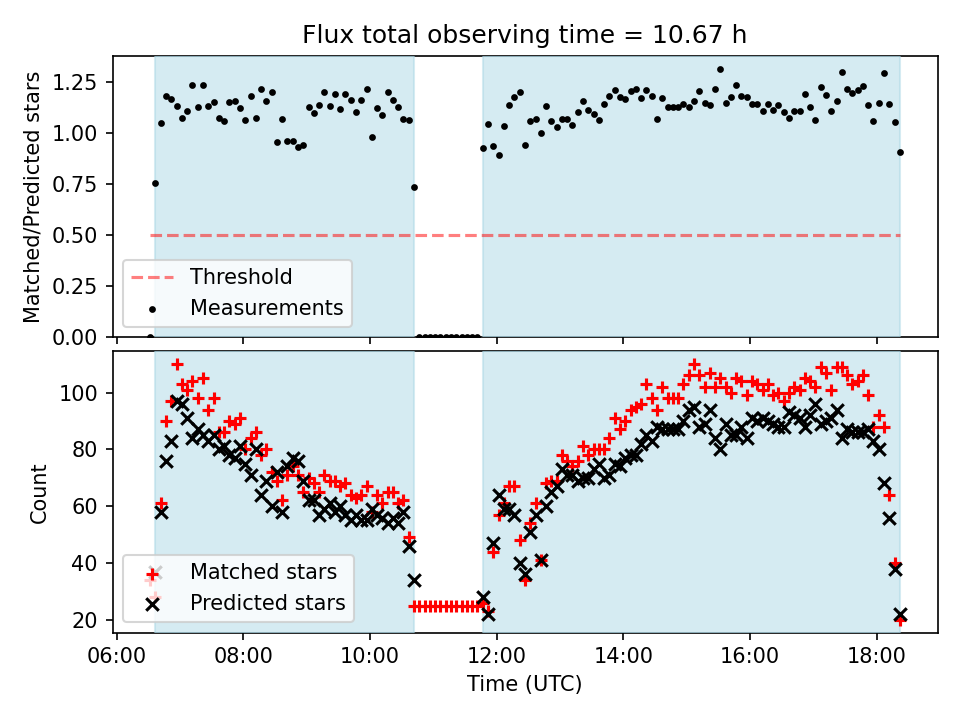 Flux total observing time = 10.67 h

Matched/Predicted stars

1.25
1.00
0.75
0.50
0.25
0.00

Threshold
Measurements

Count

100
80
60
40
20

Matched stars
Predicted stars

06:00 08:00 10:00 12:00 14:00 16:00 18:00

Time (UTC)